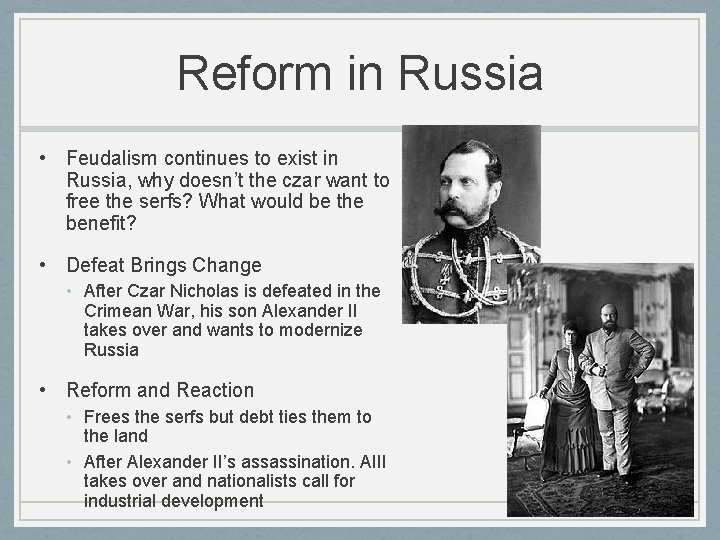 Reform in Russia

• Feudalism continues to exist in Russia, why doesn't the czar want to free the serfs? What would be the benefit?

• Defeat Brings Change
  • After Czar Nicholas is defeated in the Crimean War, his son Alexander II takes over and wants to modernize Russia

• Reform and Reaction
  • Frees the serfs but debt ties them to the land
  • After Alexander II's assassination. AIII takes over and nationalists call for industrial development